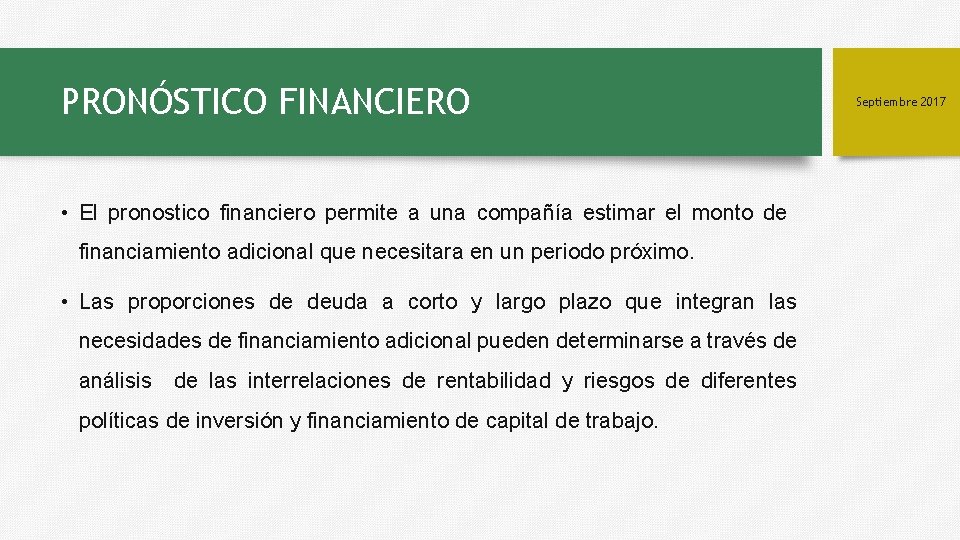 PRONÓSTICO FINANCIERO

Septiembre 2017

• El pronostico financiero permite a una compañía estimar el monto de financiamiento adicional que necesitara en un periodo próximo.

• Las proporciones de deuda a corto y largo plazo que integran las necesidades de financiamiento adicional pueden determinarse a través de análisis de las interrelaciones de rentabilidad y riesgos de diferentes políticas de inversión y financiamiento de capital de trabajo.